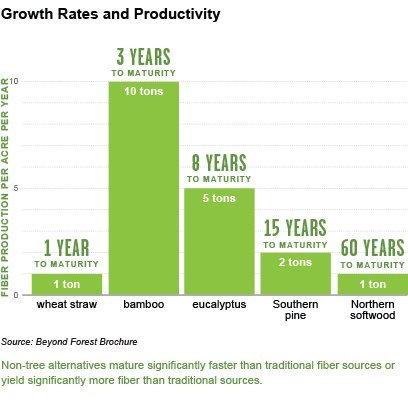 Growth Rates and Productivity

FIBER PRODUCTION PER ACRE PER YEAR

10

5

0

1 YEAR
TO MATURITY
1 ton
wheat straw

3 YEARS
TO MATURITY
10 tons
bamboo

8 YEARS
TO MATURITY
5 tons
eucalyptus

15 YEARS
TO MATURITY
2 tons
Southern pine

60 YEARS
TO MATURITY
1 ton
Northern softwood

Source: Beyond Forest Brochure

Non-tree alternatives mature significantly faster than traditional fiber sources or yield significantly more fiber than traditional sources.